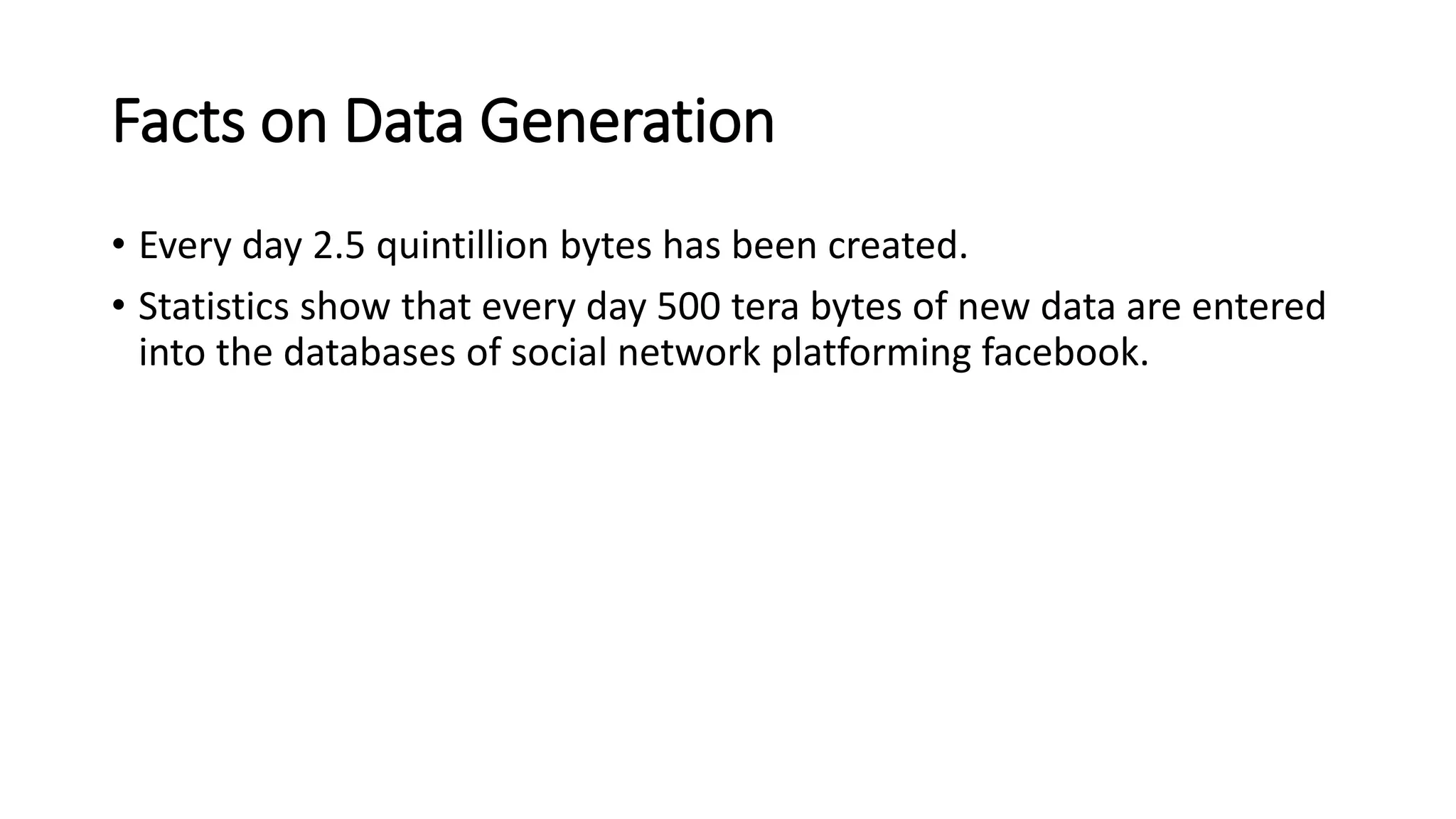 Facts on Data Generation

• Every day 2.5 quintillion bytes has been created.

• Statistics show that every day 500 tera bytes of new data are entered into the databases of social network platforming facebook.